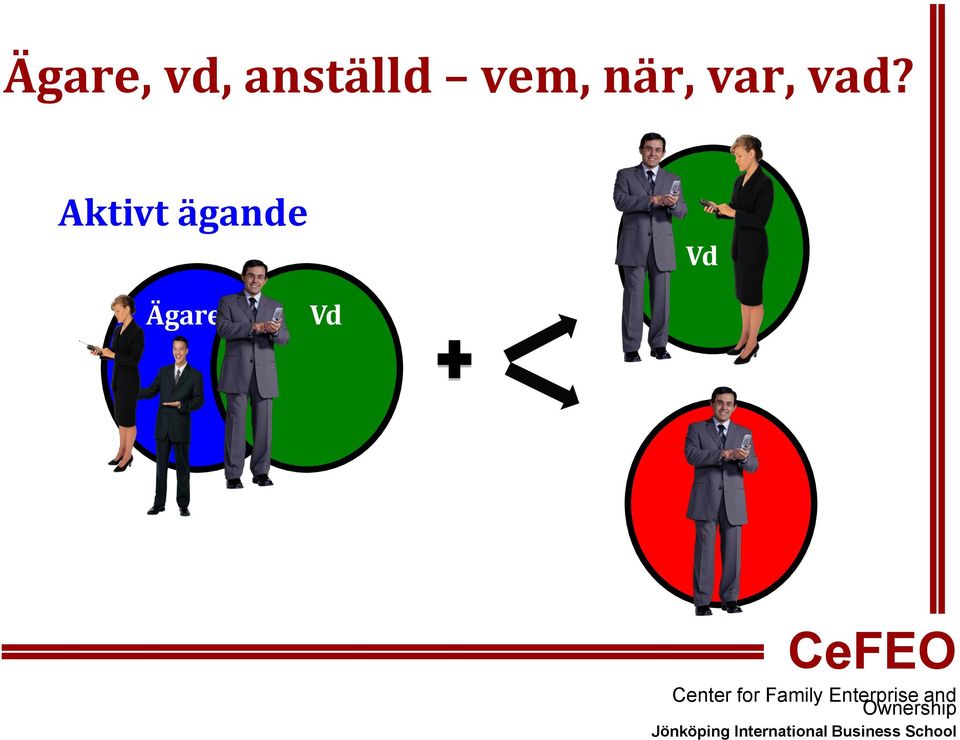 Ägare, vd, anställd – vem, när, var, vad?

Aktivt ägande

Ägare

Vd

+

Vd

CeFEO

Center for Family Enterprise and Ownership

Jönköping International Business School